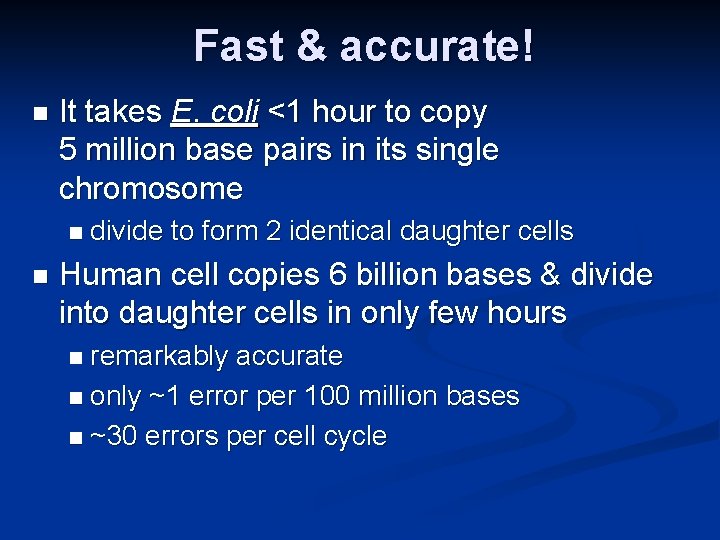 Fast & accurate!

- It takes E. coli <1 hour to copy 5 million base pairs in its single chromosome
  - divide to form 2 identical daughter cells
- Human cell copies 6 billion bases & divide into daughter cells in only few hours
  - remarkably accurate
  - only ~1 error per 100 million bases
  - ~30 errors per cell cycle